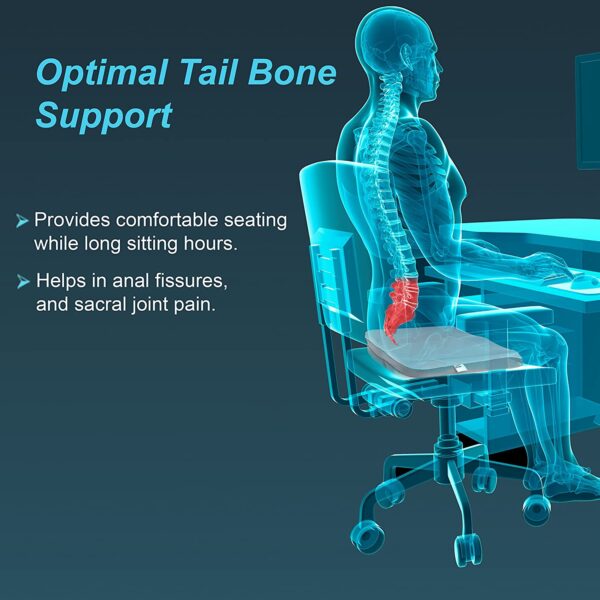 Optimal Tail Bone Support

➤ Provides comfortable seating while long sitting hours.

➤ Helps in anal fissures, and sacral joint pain.